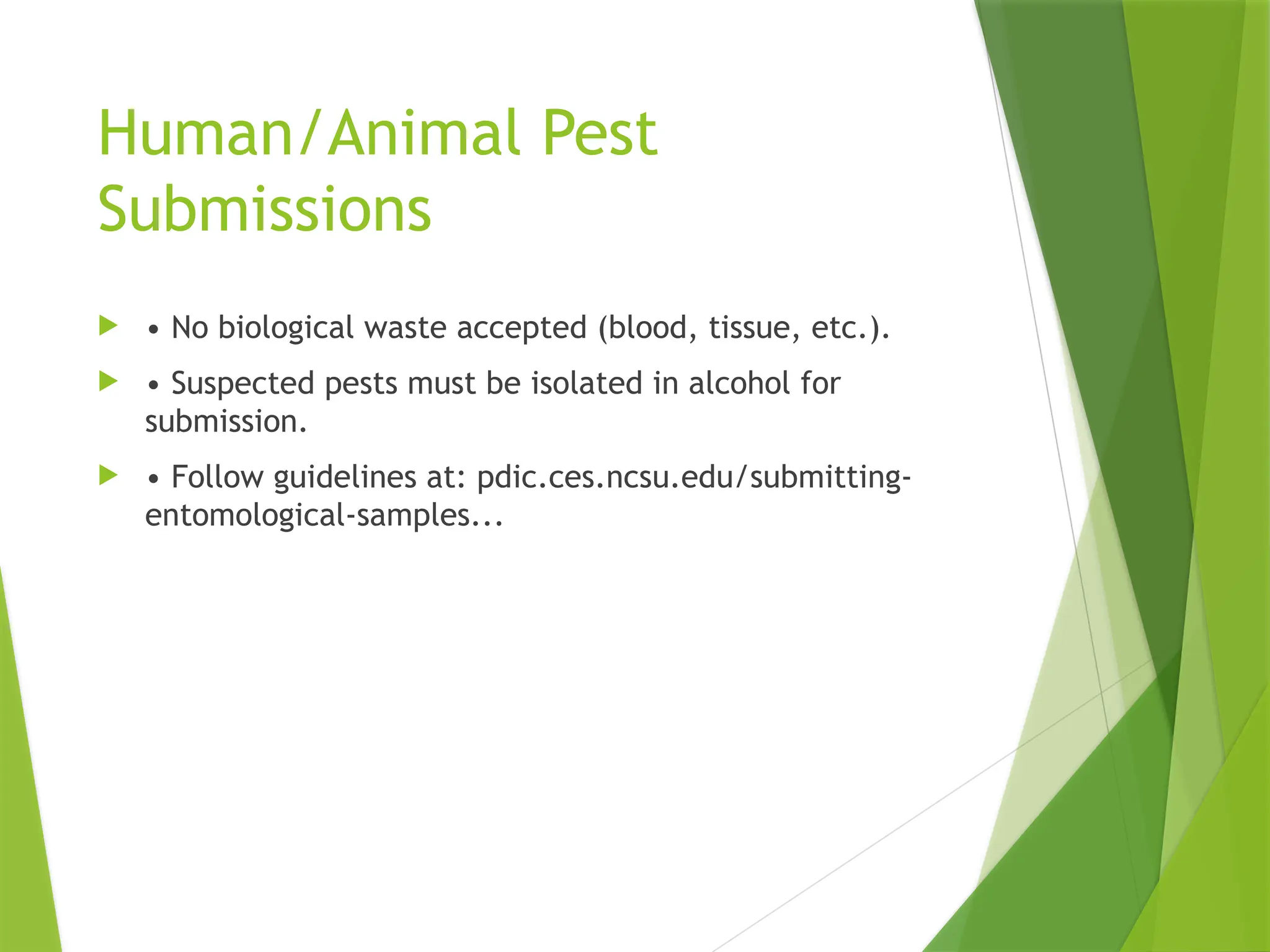 Human/Animal Pest Submissions

• No biological waste accepted (blood, tissue, etc.).

• Suspected pests must be isolated in alcohol for submission.

• Follow guidelines at: pdic.ces.ncsu.edu/submitting-entomological-samples...